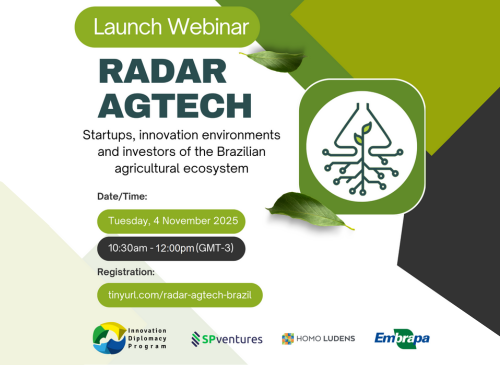 Launch Webinar

RADAR AGTECH

Startups, innovation environments and investors of the Brazilian agricultural ecosystem

Date/Time:

Tuesday, 4 November 2025

10:30am - 12:00pm (GMT-3)

Registration:

tinyurl.com/radar-agtech-brazil

Innovation Diplomacy Program

SPventures

HOMO LUDENS

Embrapa